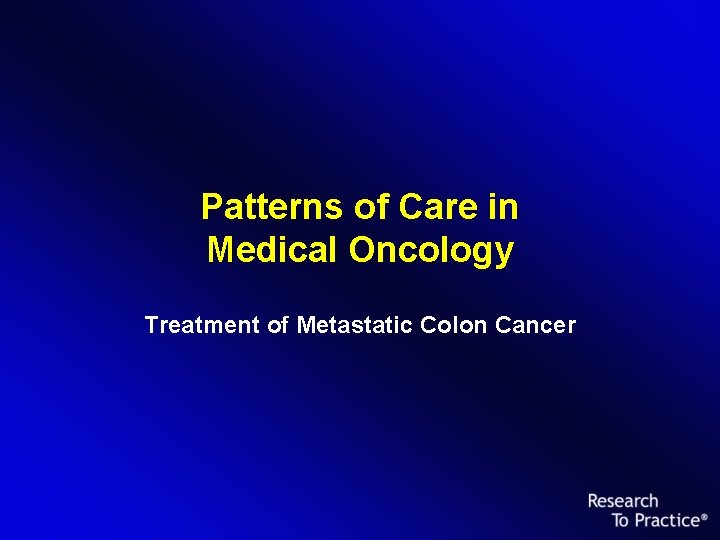 Patterns of Care in Medical Oncology

Treatment of Metastatic Colon Cancer

Research To Practice®